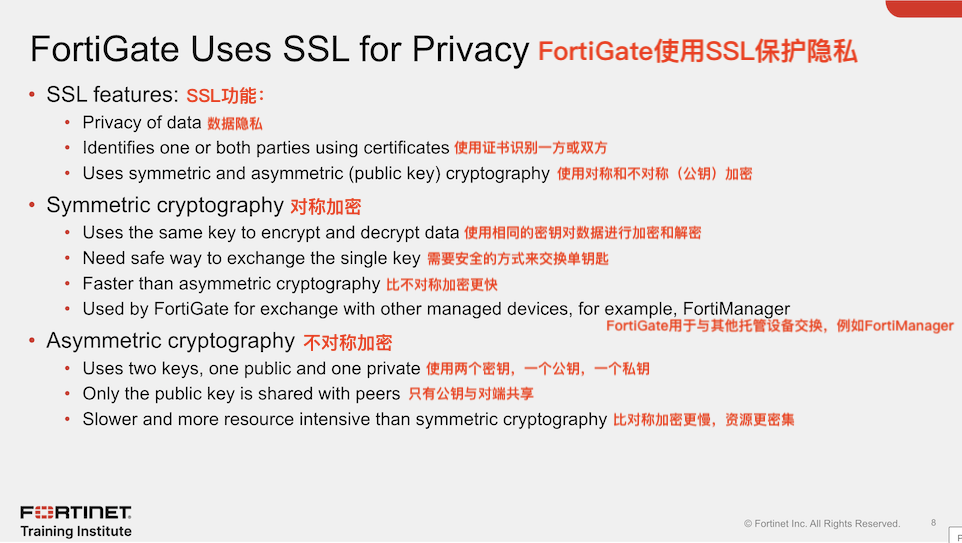 FortiGate Uses SSL for Privacy FortiGate使用SSL保护隐私

• SSL features: SSL功能：
  • Privacy of data 数据隐私
  • Identifies one or both parties using certificates 使用证书识别一方或双方
  • Uses symmetric and asymmetric (public key) cryptography 使用对称和不对称（公钥）加密
• Symmetric cryptography 对称加密
  • Uses the same key to encrypt and decrypt data 使用相同的密钥对数据进行加密和解密
  • Need safe way to exchange the single key 需要安全的方式来交换单钥匙
  • Faster than asymmetric cryptography 比不对称加密更快
  • Used by FortiGate for exchange with other managed devices, for example, FortiManager FortiGate用于与其他托管设备交换，例如FortiManager
• Asymmetric cryptography 不对称加密
  • Uses two keys, one public and one private 使用两个密钥，一个公钥，一个私钥
  • Only the public key is shared with peers 只有公钥与对端共享
  • Slower and more resource intensive than symmetric cryptography 比对称加密更慢，资源更密集

FORTINET
Training Institute

© Fortinet Inc. All Rights Reserved. 8